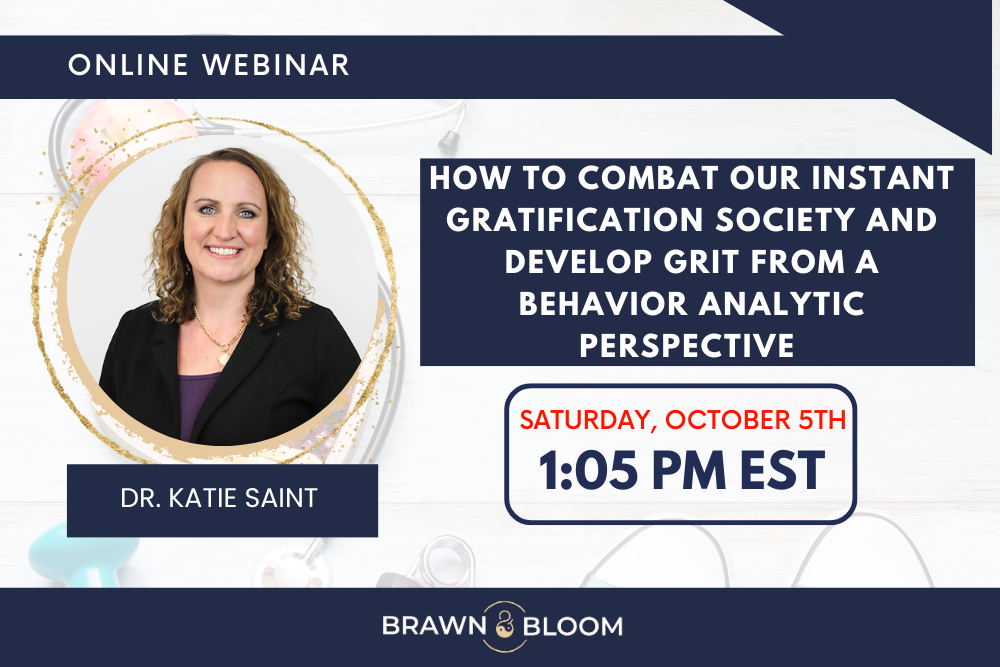 ONLINE WEBINAR

HOW TO COMBAT OUR INSTANT GRATIFICATION SOCIETY AND DEVELOP GRIT FROM A BEHAVIOR ANALYTIC PERSPECTIVE

SATURDAY, OCTOBER 5TH
1:05 PM EST

DR. KATIE SAINT

BRAWN & BLOOM